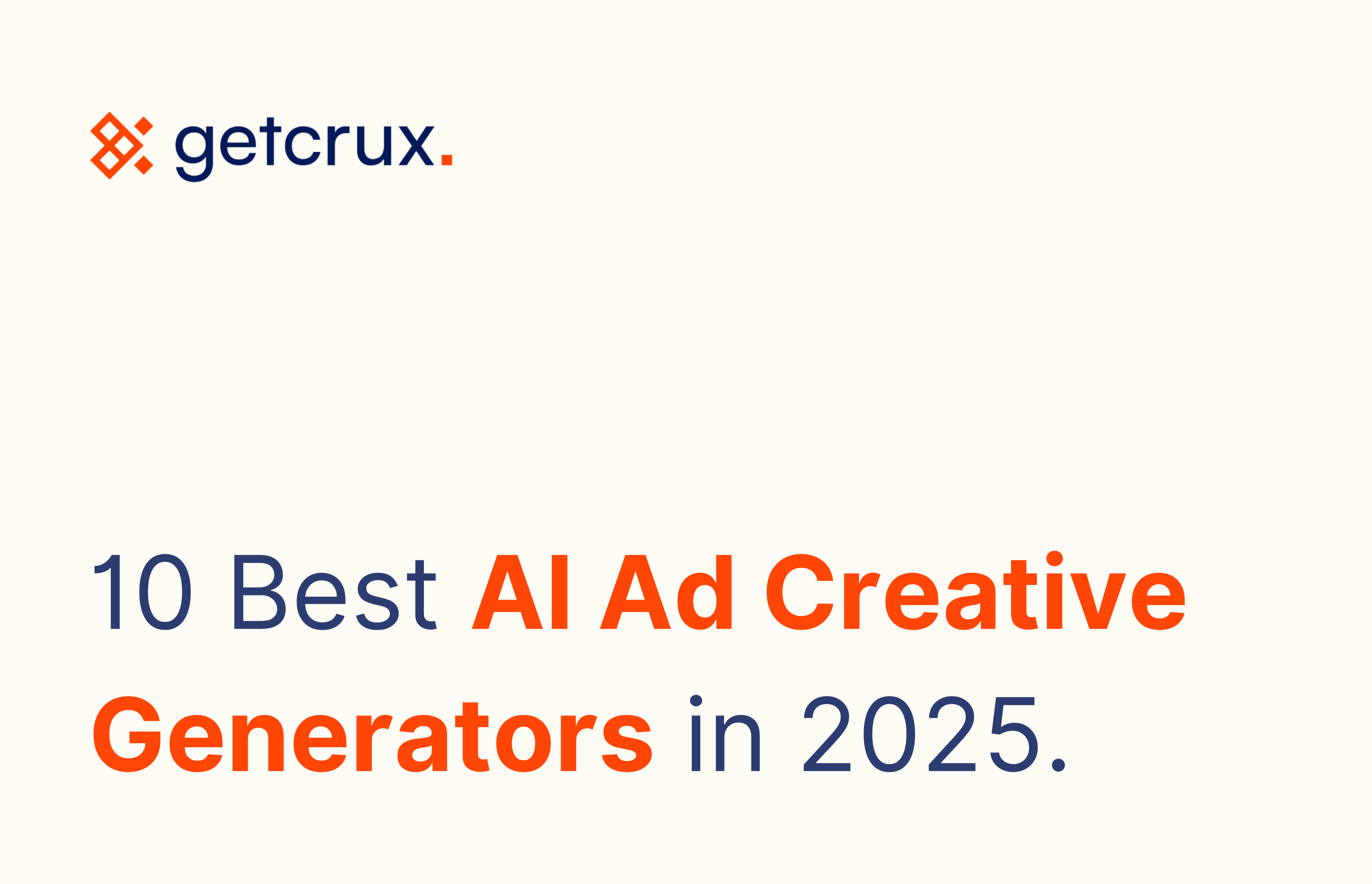 getcrux.

10 Best AI Ad Creative Generators in 2025.